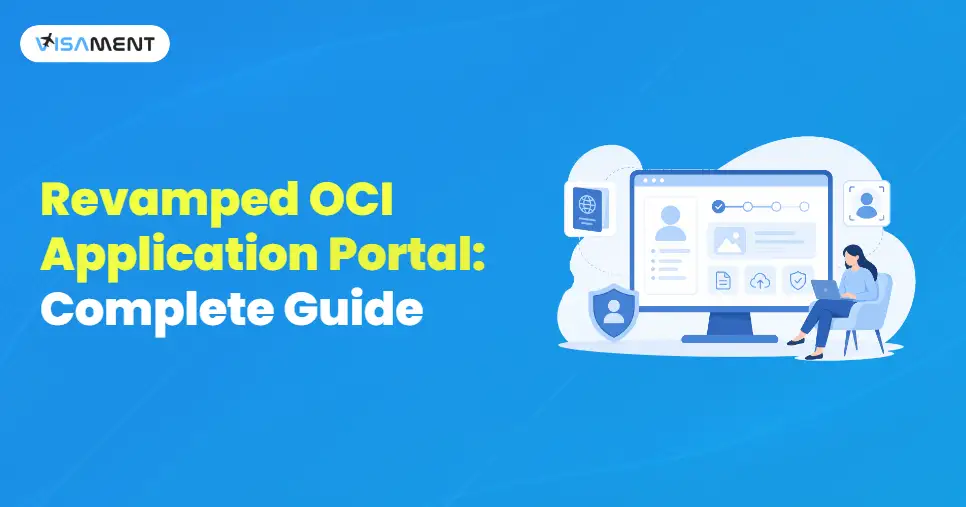 VISAMENT

Revamped OCI Application Portal: Complete Guide